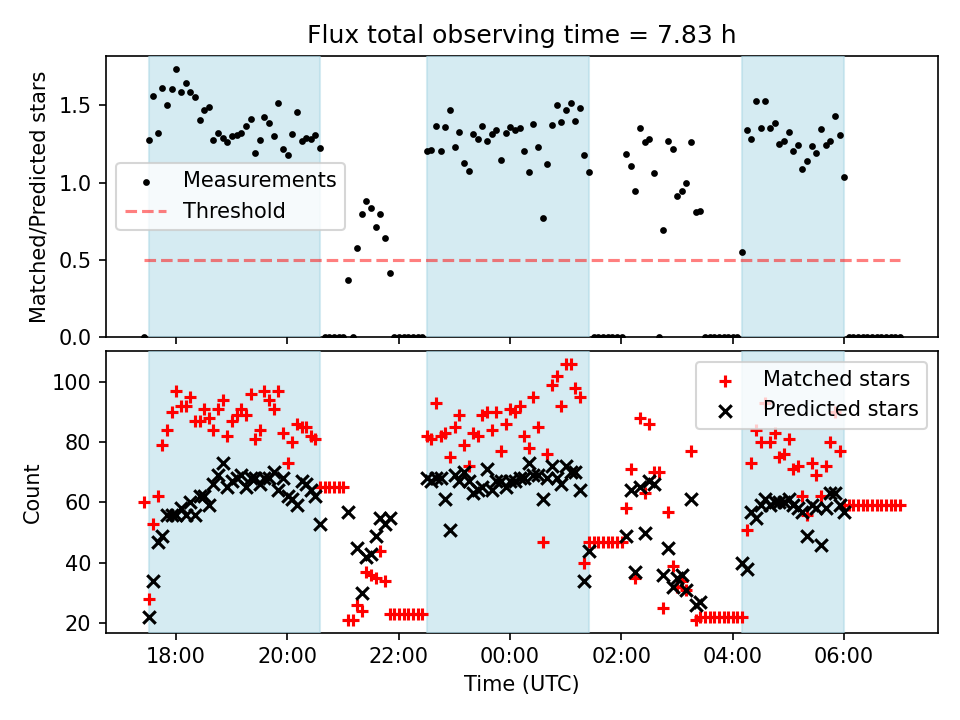 Flux total observing time = 7.83 h

Matched/Predicted stars

1.5
1.0
0.5
0.0

Measurements
Threshold

Count

100
80
60
40
20

Matched stars
Predicted stars

18:00 20:00 22:00 00:00 02:00 04:00 06:00
Time (UTC)